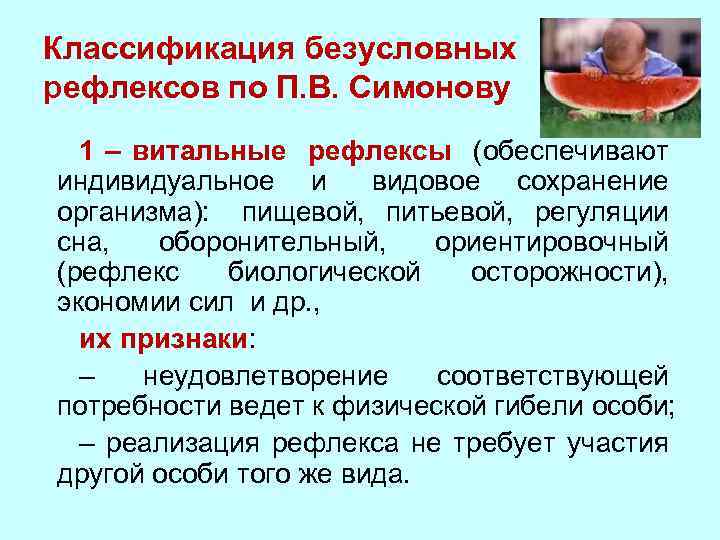 Классификация безусловных рефлексов по П.В. Симонову

1 – витальные рефлексы (обеспечивают индивидуальное и видовое сохранение организма): пищевой, питьевой, регуляции сна, оборонительный, ориентировочный (рефлекс биологической осторожности), экономии сил и др.,

их признаки:

– неудовлетворение соответствующей потребности ведет к физической гибели особи;

– реализация рефлекса не требует участия другой особи того же вида.